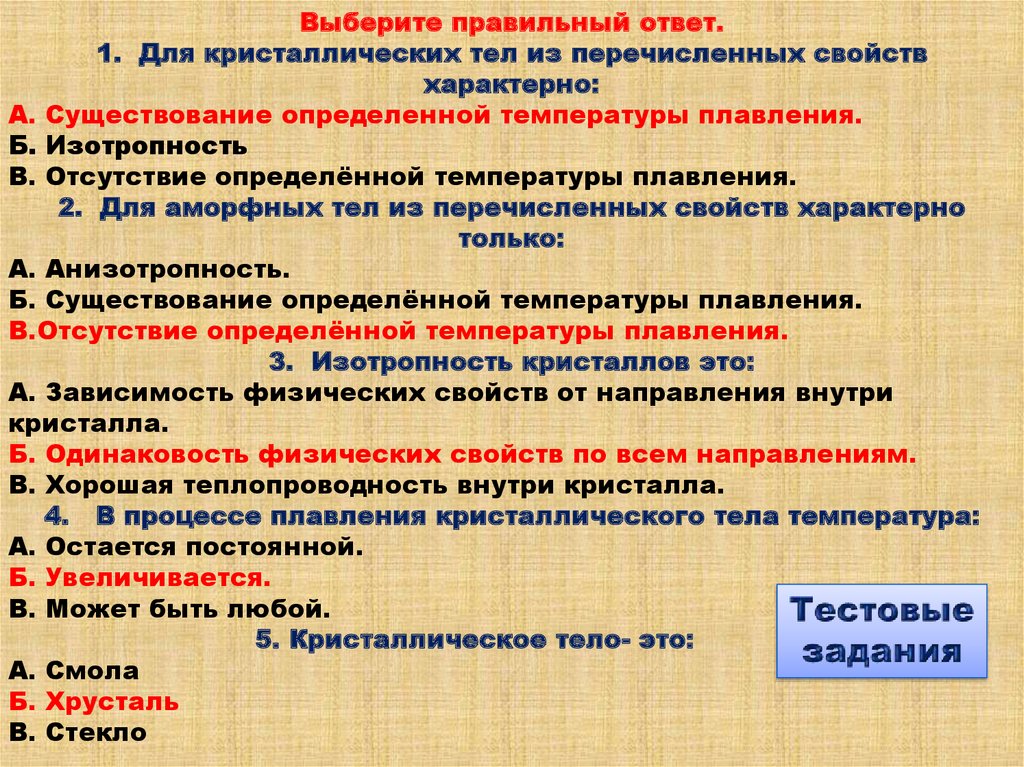 Выберите правильный ответ.
1. Для кристаллических тел из перечисленных свойств характерно:
А. Существование определенной температуры плавления.
Б. Изотропность
В. Отсутствие определённой температуры плавления.
2. Для аморфных тел из перечисленных свойств характерно только:
А. Анизотропность.
Б. Существование определённой температуры плавления.
В.Отсутствие определённой температуры плавления.
3. Изотропность кристаллов это:
А. Зависимость физических свойств от направления внутри кристалла.
Б. Одинаковость физических свойств по всем направлениям.
В. Хорошая теплопроводность внутри кристалла.
4. В процессе плавления кристаллического тела температура:
А. Остается постоянной.
Б. Увеличивается.
В. Может быть любой.
5. Кристаллическое тело- это:
А. Смола
Б. Хрусталь
В. Стекло

Тестовые задания